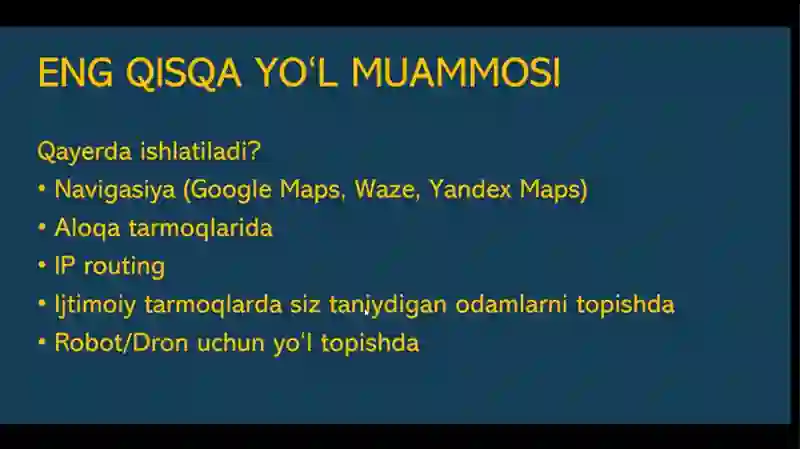 ENG QISQA YO'L MUAMMOSI

Qayerda ishlatiladi?

• Navigasiya (Google Maps, Waze, Yandex Maps)
• Aloqa tarmoqlarida
• IP routing
• Ijtimoiy tarmoqlarda siz taniydigan odamlarni topishda
• Robot/Dron uchun yo'l topishda